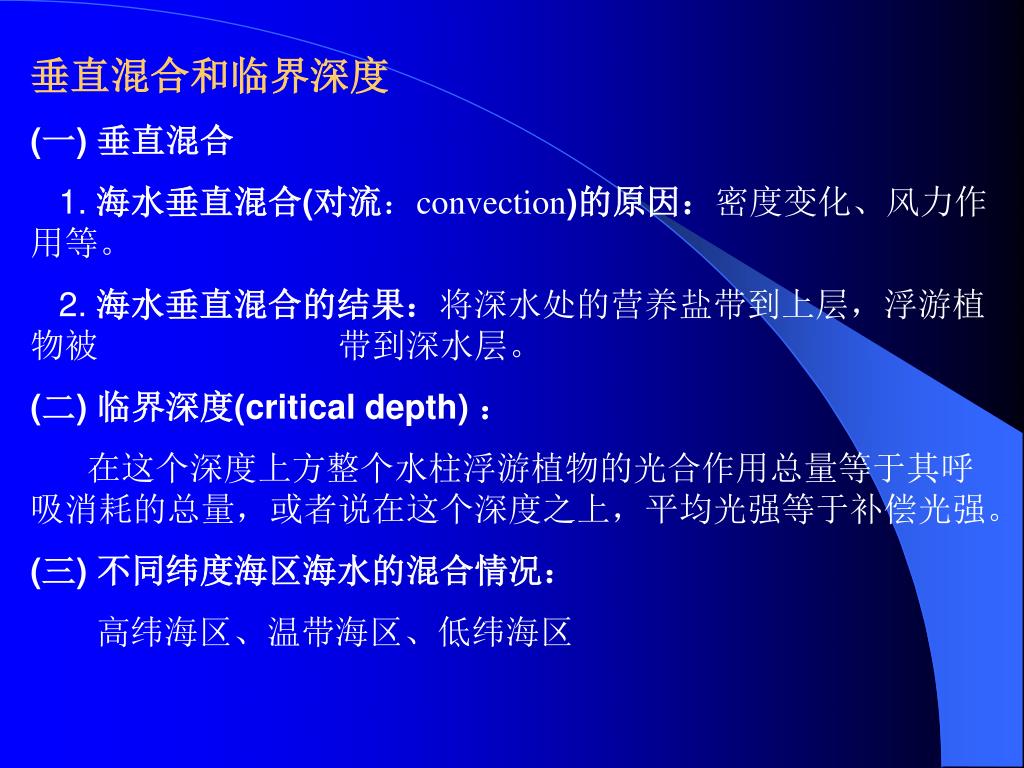 垂直混合和临界深度

(一) 垂直混合

1. 海水垂直混合(对流：convection)的原因：密度变化、风力作用等。

2. 海水垂直混合的结果：将深水处的营养盐带到上层，浮游植物被 带到深水层。

(二) 临界深度(critical depth) ：

在这个深度上方整个水柱浮游植物的光合作用总量等于其呼吸消耗的总量，或者说在这个深度之上，平均光强等于补偿光强。

(三) 不同纬度海区海水的混合情况：

高纬海区、温带海区、低纬海区